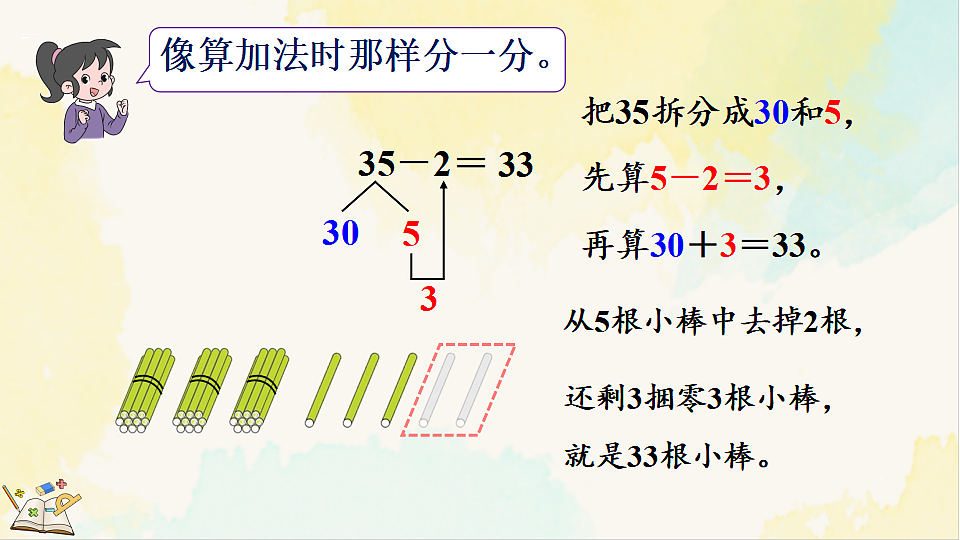 像算加法时那样分一分。

$35-2=33$

30　5

3

把35拆分成30和5，

先算$5-2=3$，

再算$30+3=33$。

从5根小棒中去掉2根，

还剩3捆零3根小棒，

就是33根小棒。